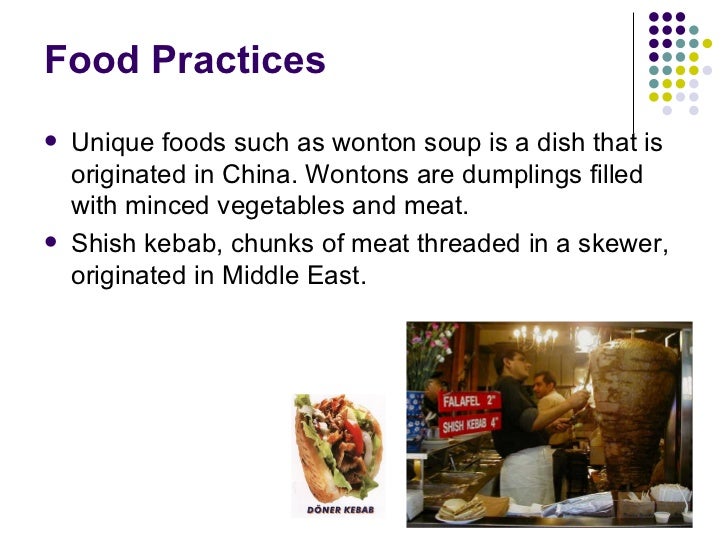 Food Practices

- Unique foods such as wonton soup is a dish that is originated in China. Wontons are dumplings filled with minced vegetables and meat.
- Shish kebab, chunks of meat threaded in a skewer, originated in Middle East.

DÖNER KEBAB

FALAFEL 2"
SHISH KEBAB 4"